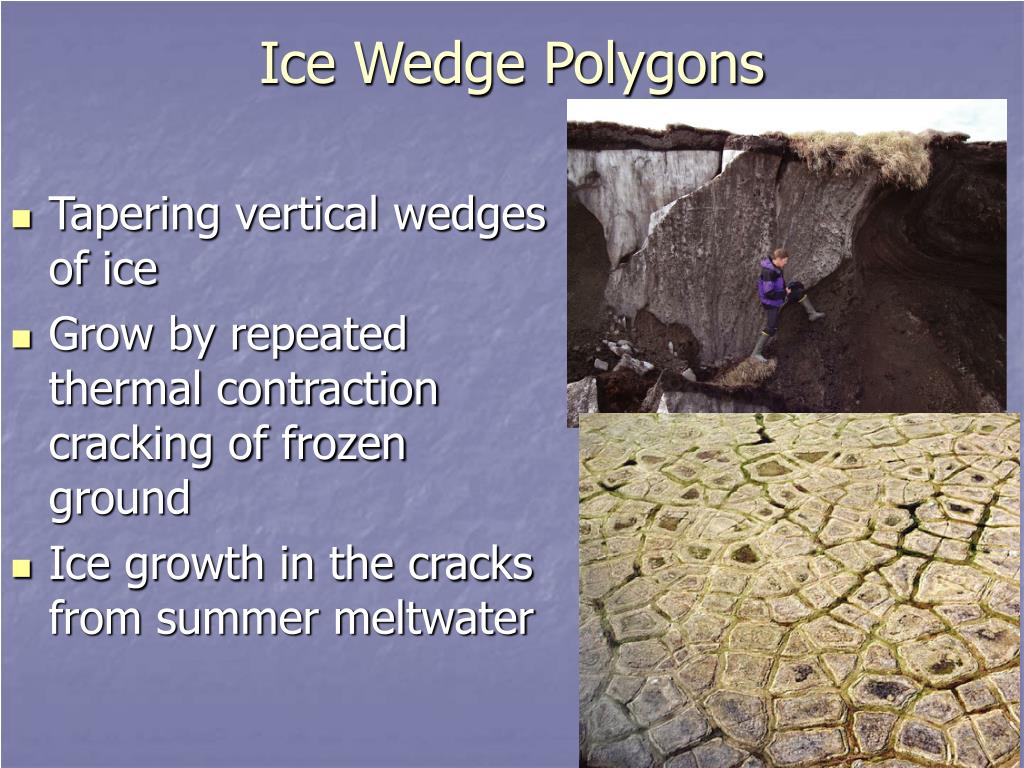 Ice Wedge Polygons

- Tapering vertical wedges of ice
- Grow by repeated thermal contraction cracking of frozen ground
- Ice growth in the cracks from summer meltwater